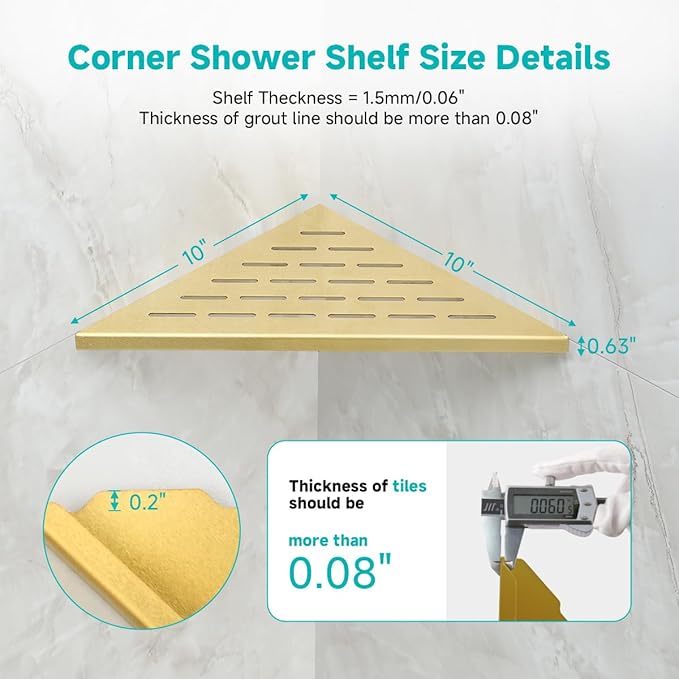 Corner Shower Shelf Size Details

Shelf Theckness = 1.5mm/0.06"
Thickness of grout line should be more than 0.08"

10"

10"

0.63"

0.2"

Thickness of tiles should be

more than

0.08"

0060